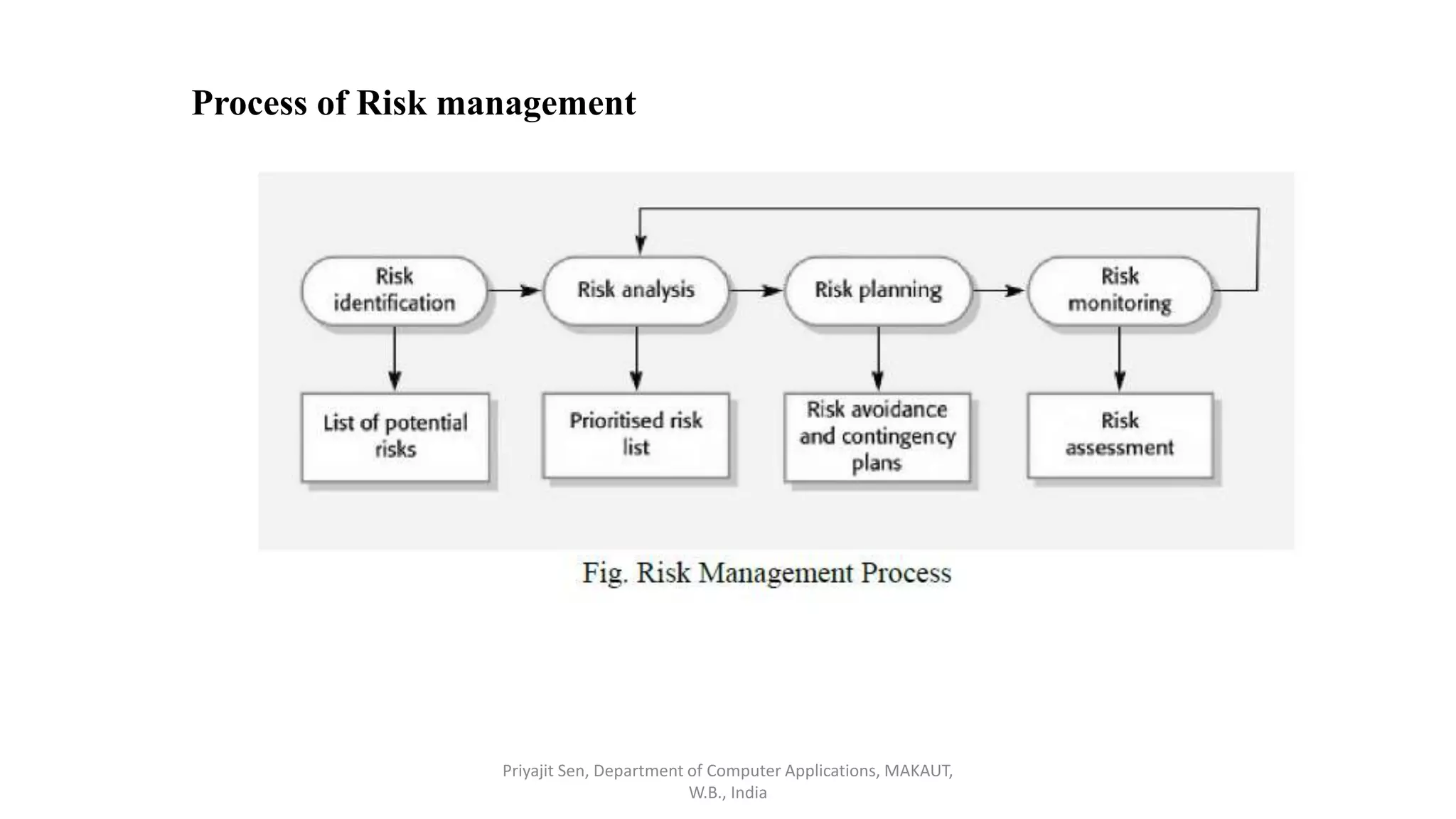 Process of Risk management

Risk identification

Risk analysis

Risk planning

Risk monitoring

List of potential risks

Prioritised risk list

Risk avoidance and contingency plans

Risk assessment

Fig. Risk Management Process

Priyajit Sen, Department of Computer Applications, MAKAUT, W.B., India